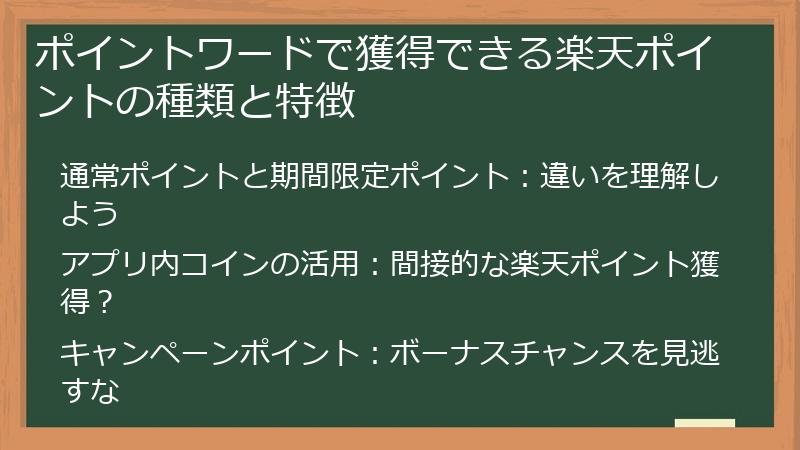 ポイントワードで獲得できる楽天ポイントの種類と特徴

通常ポイントと期間限定ポイント：違いを理解しよう

アプリ内コインの活用：間接的な楽天ポイント獲得？

キャンペーンポイント：ボーナスチャンスを見逃すな